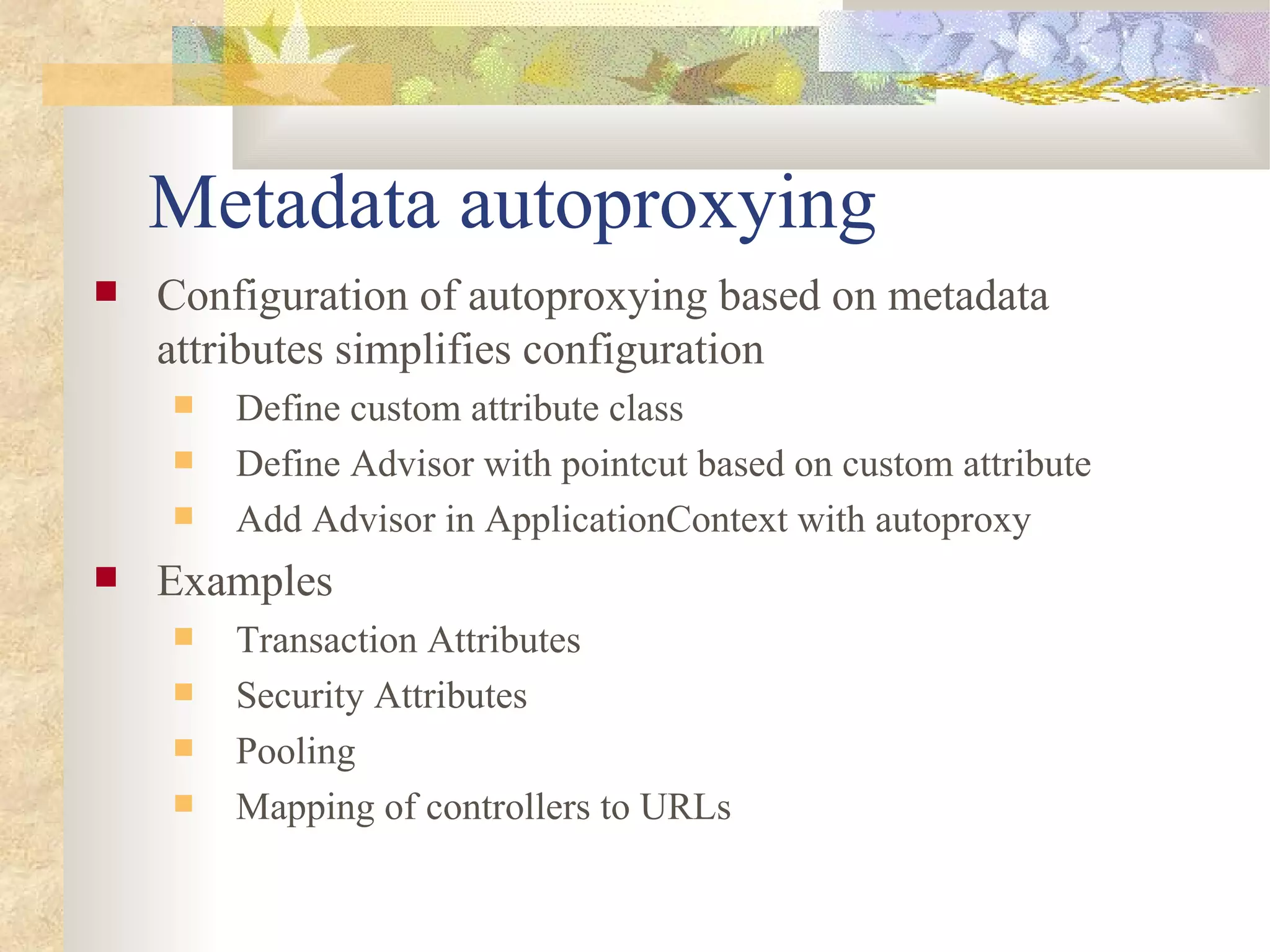 Metadata autoproxying

Configuration of autoproxying based on metadata attributes simplifies configuration

Define custom attribute class

Define Advisor with pointcut based on custom attribute

Add Advisor in ApplicationContext with autoproxy

Examples

Transaction Attributes

Security Attributes

Pooling

Mapping of controllers to URLs